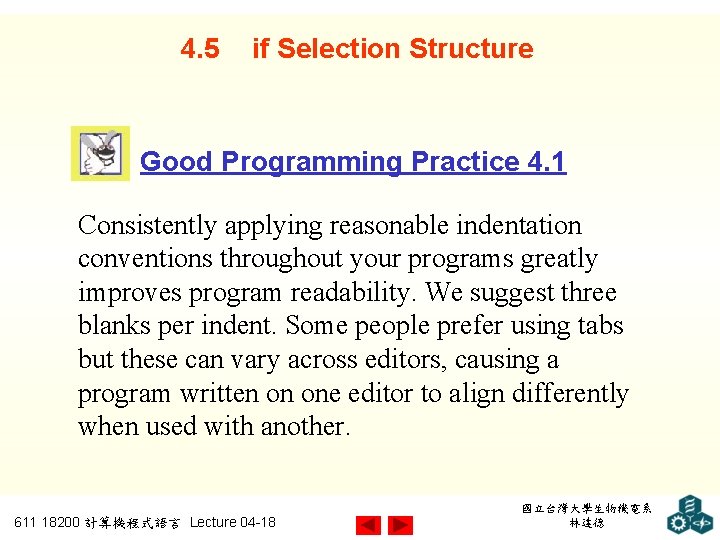 4.5 if Selection Structure

Good Programming Practice 4.1

Consistently applying reasonable indentation conventions throughout your programs greatly improves program readability. We suggest three blanks per indent. Some people prefer using tabs but these can vary across editors, causing a program written on one editor to align differently when used with another.

611 18200 計算機程式語言 Lecture 04-18

國立台灣大學生物機電系
林達德